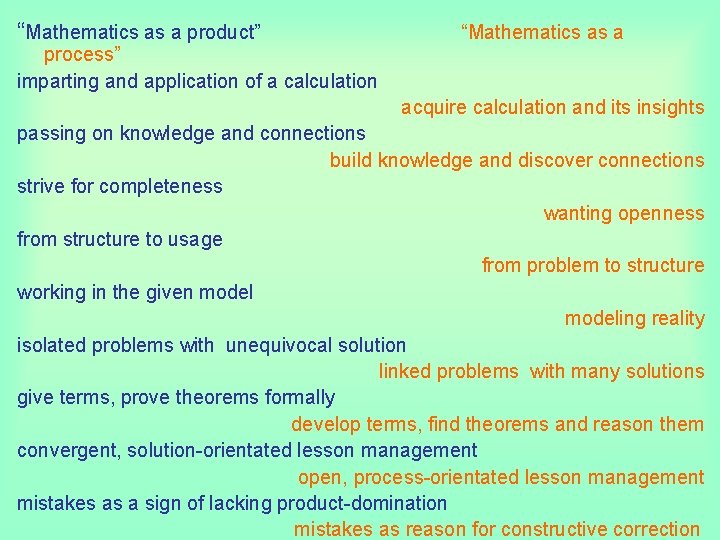 “Mathematics as a product” “Mathematics as a process”

imparting and application of a calculation

acquire calculation and its insights

passing on knowledge and connections

build knowledge and discover connections

strive for completeness

wanting openness

from structure to usage

from problem to structure

working in the given model

modeling reality

isolated problems with unequivocal solution

linked problems with many solutions

give terms, prove theorems formally

develop terms, find theorems and reason them

convergent, solution-orientated lesson management

open, process-orientated lesson management

mistakes as a sign of lacking product-domination

mistakes as reason for constructive correction